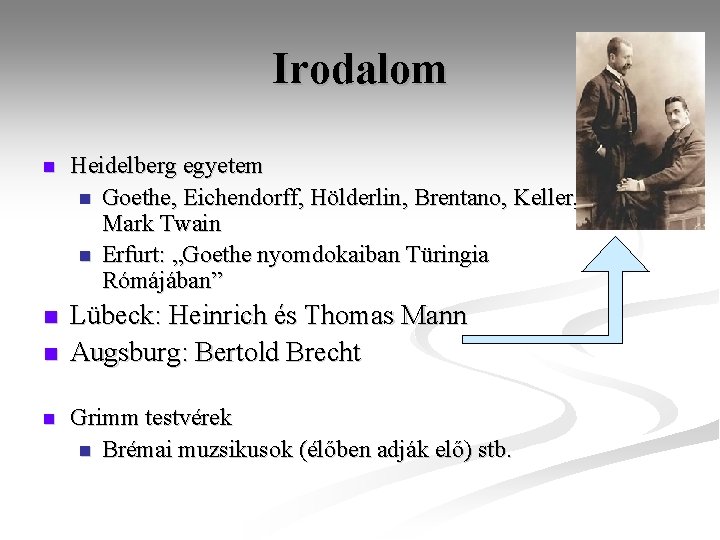 Irodalom

- Heidelberg egyetem
  - Goethe, Eichendorff, Hölderlin, Brentano, Keller, Mark Twain
  - Erfurt: „Goethe nyomdokaiban Türingia Rómájában”
- Lübeck: Heinrich és Thomas Mann
- Augsburg: Bertold Brecht

- Grimm testvérek
  - Brémai muzsikusok (élőben adják elő) stb.